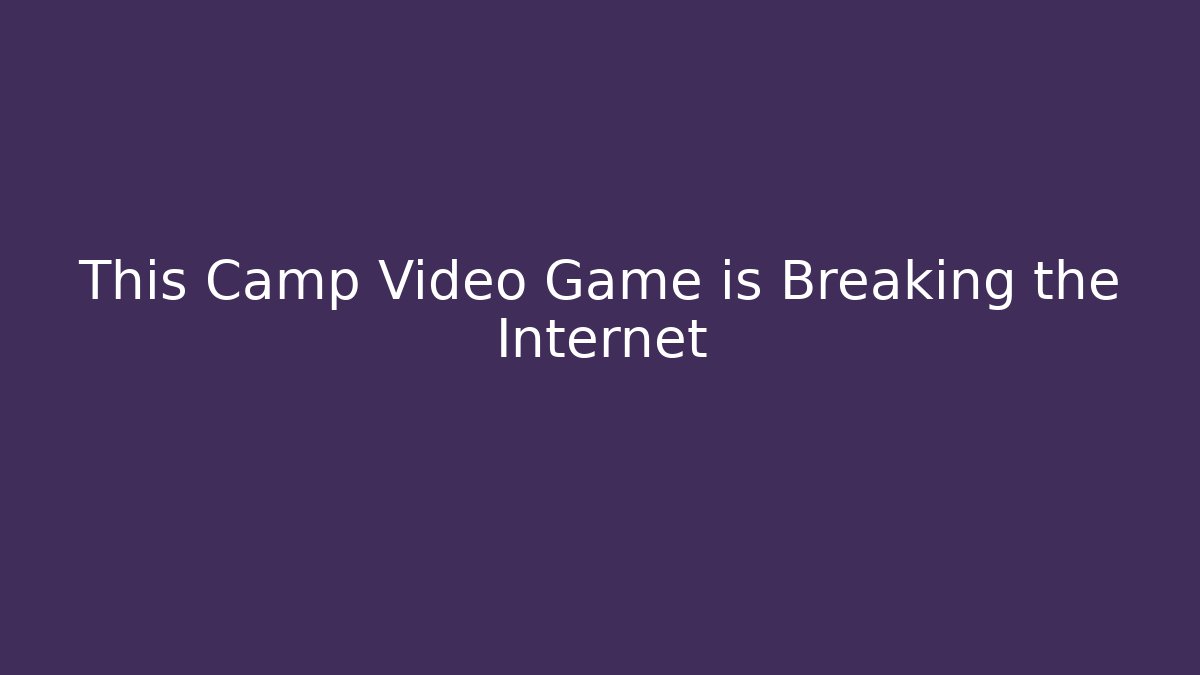 This Camp Video Game is Breaking the Internet